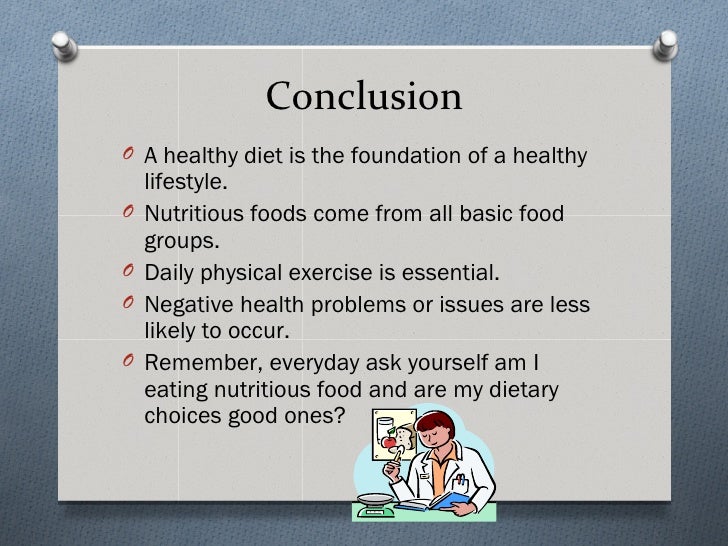 Conclusion

O A healthy diet is the foundation of a healthy lifestyle.

O Nutritious foods come from all basic food groups.

O Daily physical exercise is essential.

O Negative health problems or issues are less likely to occur.

O Remember, everyday ask yourself am I eating nutritious food and are my dietary choices good ones?